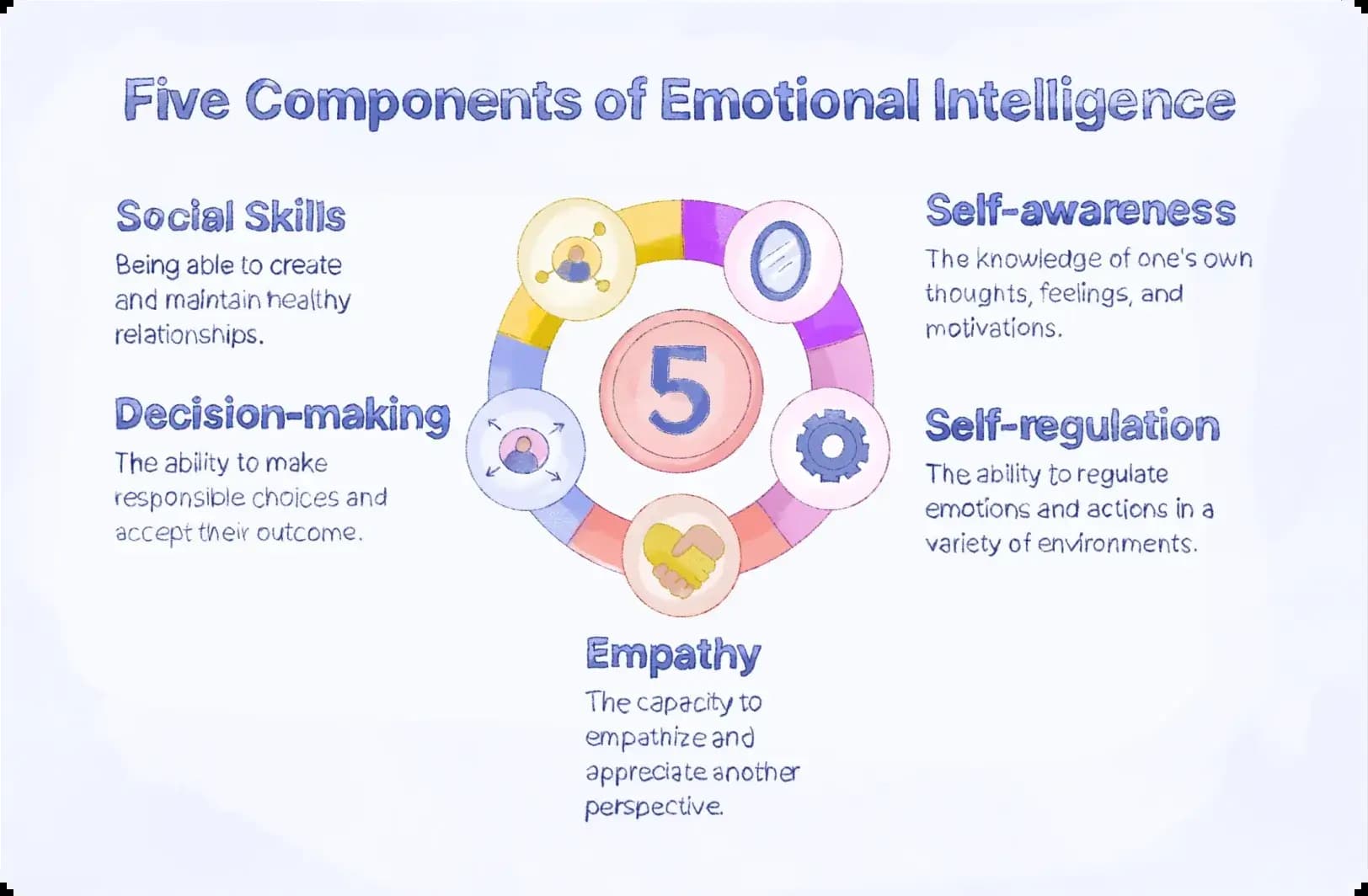 Five Components of Emotional Intelligence

Social Skills
Being able to create and maintain healthy relationships.

Decision-making
The ability to make responsible choices and accept their outcome.

5

Self-awareness
The knowledge of one's own thoughts, feelings, and motivations.

Self-regulation
The ability to regulate emotions and actions in a variety of environments.

Empathy
The capacity to empathize and appreciate another perspective.